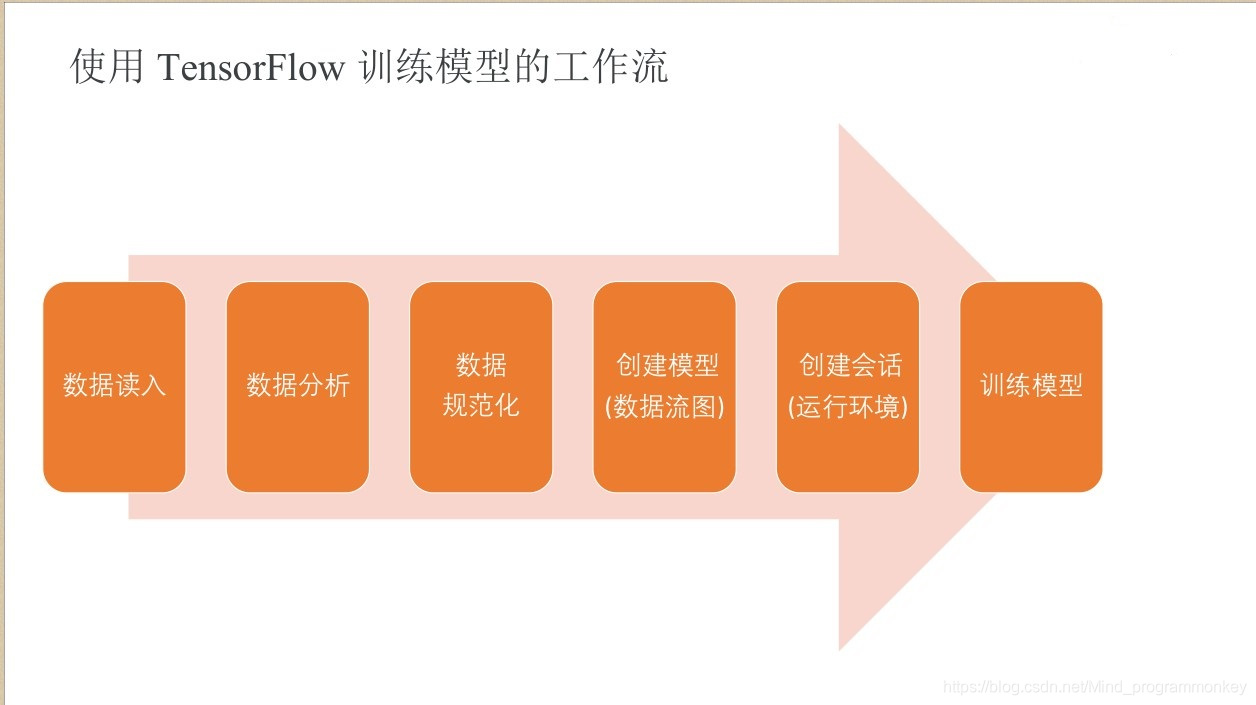 使用 TensorFlow 训练模型的工作流

数据读入

数据分析

数据
规范化

创建模型
(数据流图)

创建会话
(运行环境)

训练模型

https://blog.csdn.net/Mind_programmonkey